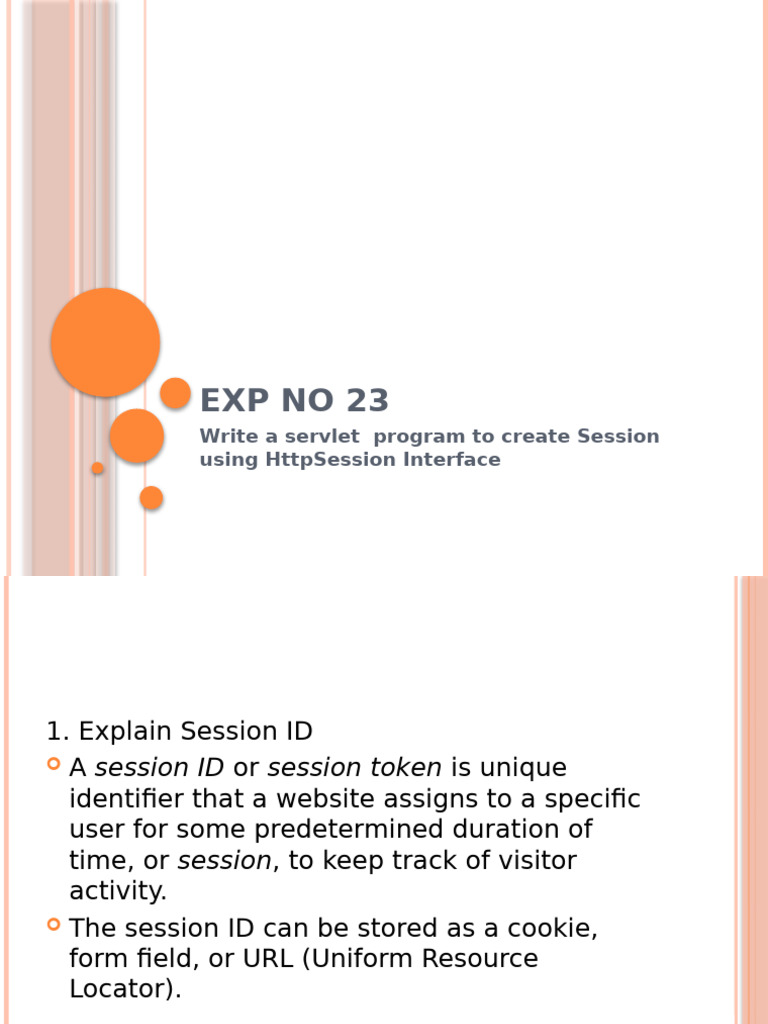 EXP NO 23

Write a servlet program to create Session using HttpSession Interface

1. Explain Session ID

• A session ID or session token is unique identifier that a website assigns to a specific user for some predetermined duration of time, or session, to keep track of visitor activity.

• The session ID can be stored as a cookie, form field, or URL (Uniform Resource Locator).